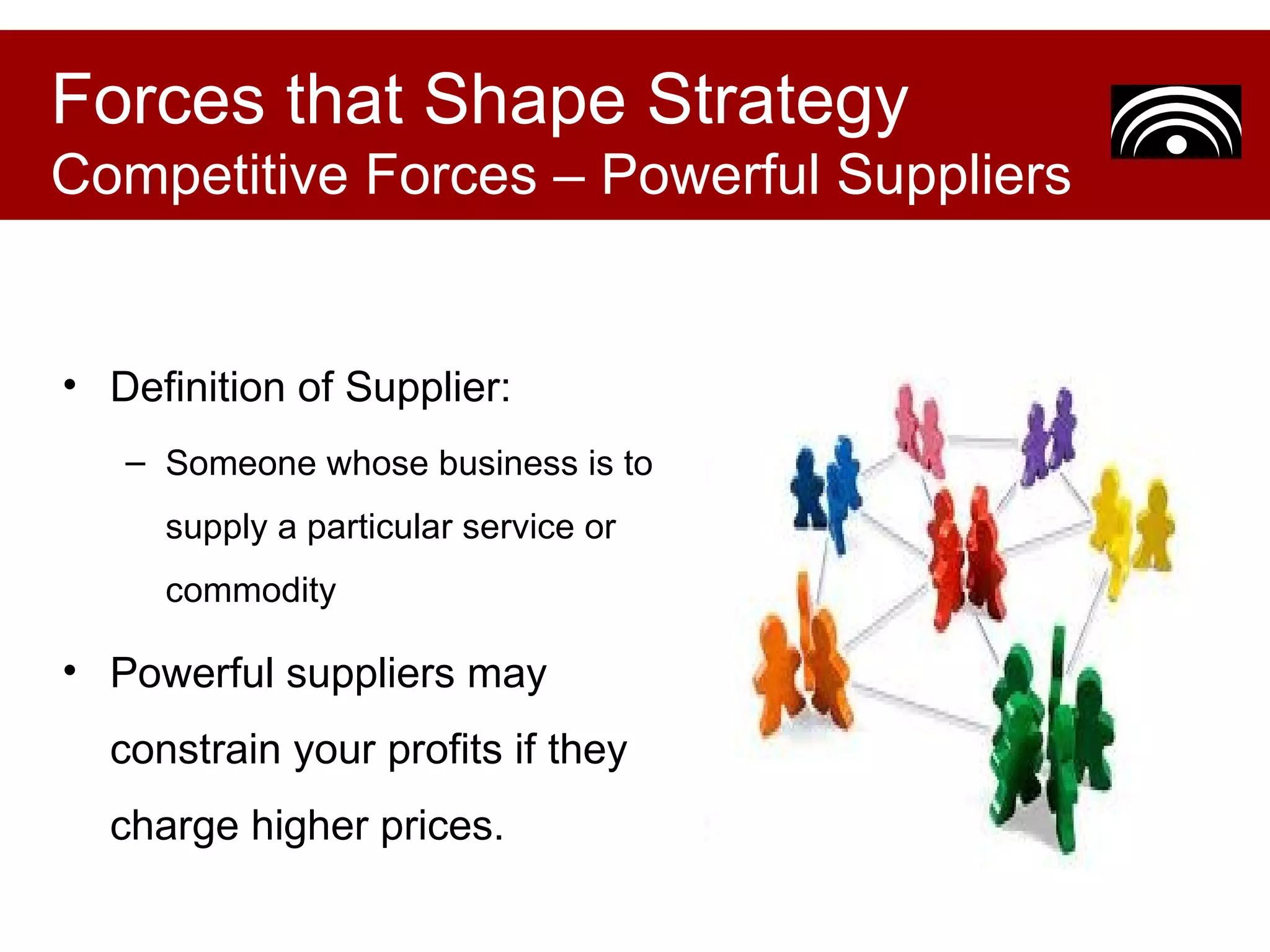 Forces that Shape Strategy
Competitive Forces – Powerful Suppliers

• Definition of Supplier:
– Someone whose business is to supply a particular service or commodity

• Powerful suppliers may constrain your profits if they charge higher prices.